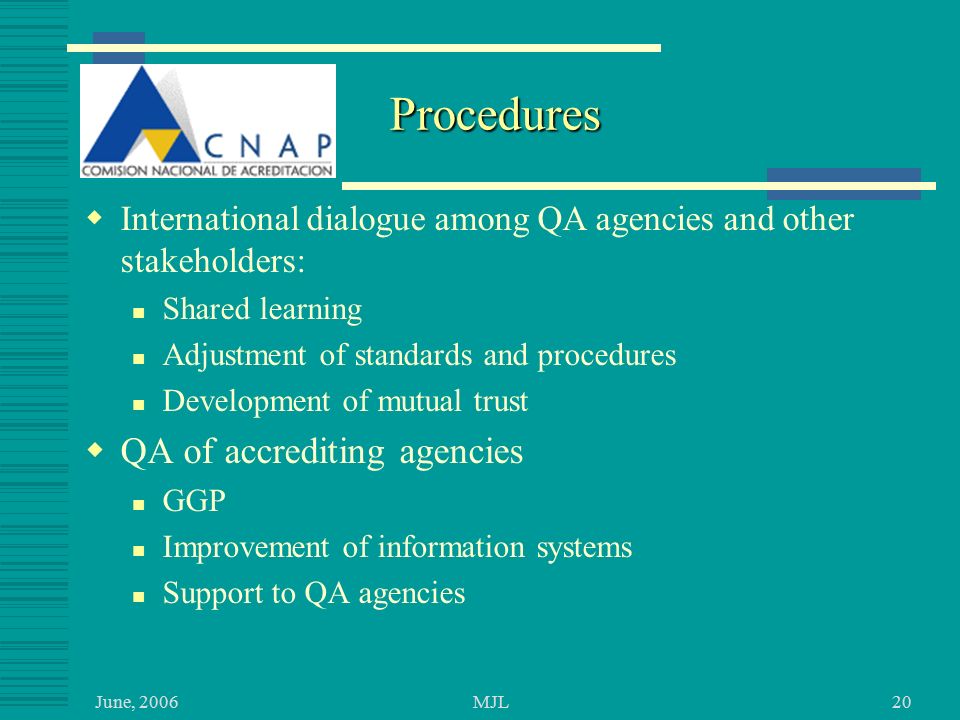 CNAP
COMISION NACIONAL DE ACREDITACION

Procedures

International dialogue among QA agencies and other stakeholders:

Shared learning

Adjustment of standards and procedures

Development of mutual trust

QA of accrediting agencies

GGP

Improvement of information systems

Support to QA agencies

June, 2006

MJL

20